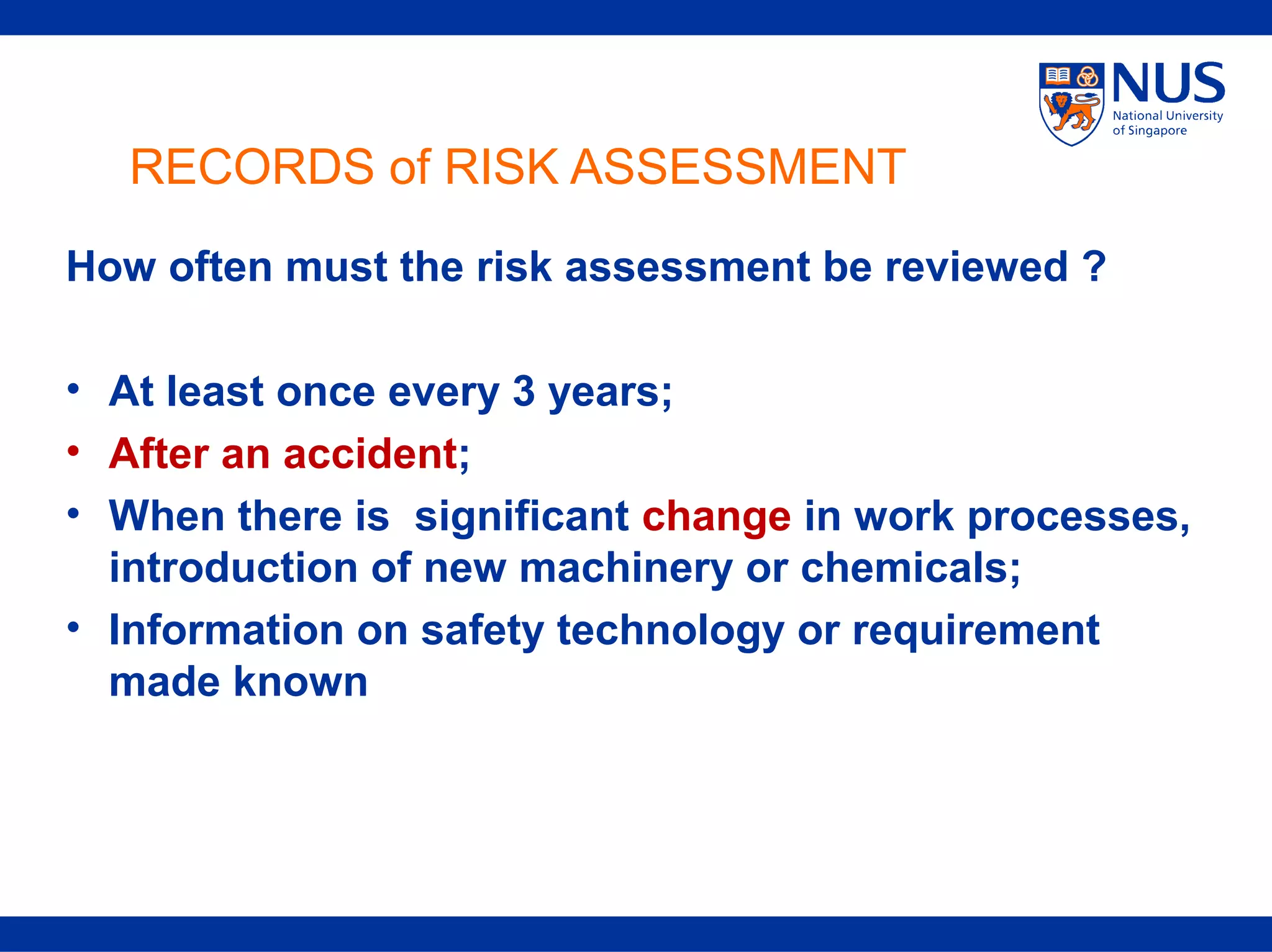 NUS
National University of Singapore

RECORDS of RISK ASSESSMENT

How often must the risk assessment be reviewed ?

• At least once every 3 years;
• After an accident;
• When there is  significant change in work processes, introduction of new machinery or chemicals;
• Information on safety technology or requirement made known